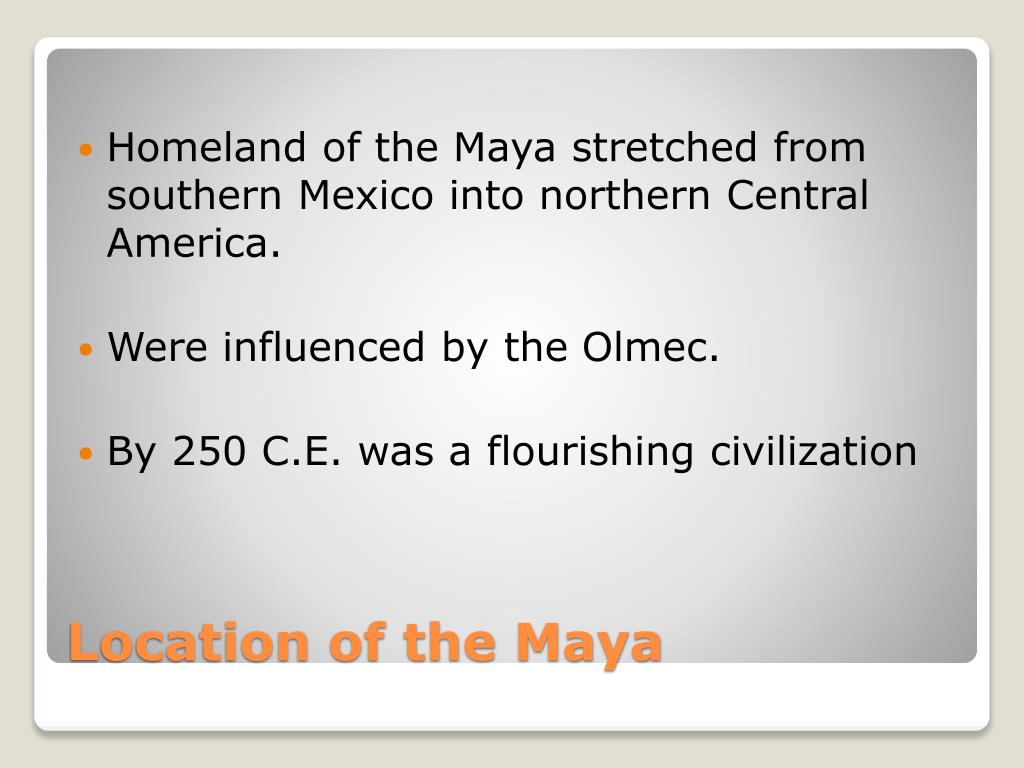 - Homeland of the Maya stretched from southern Mexico into northern Central America.

- Were influenced by the Olmec.

- By 250 C.E. was a flourishing civilization

Location of the Maya